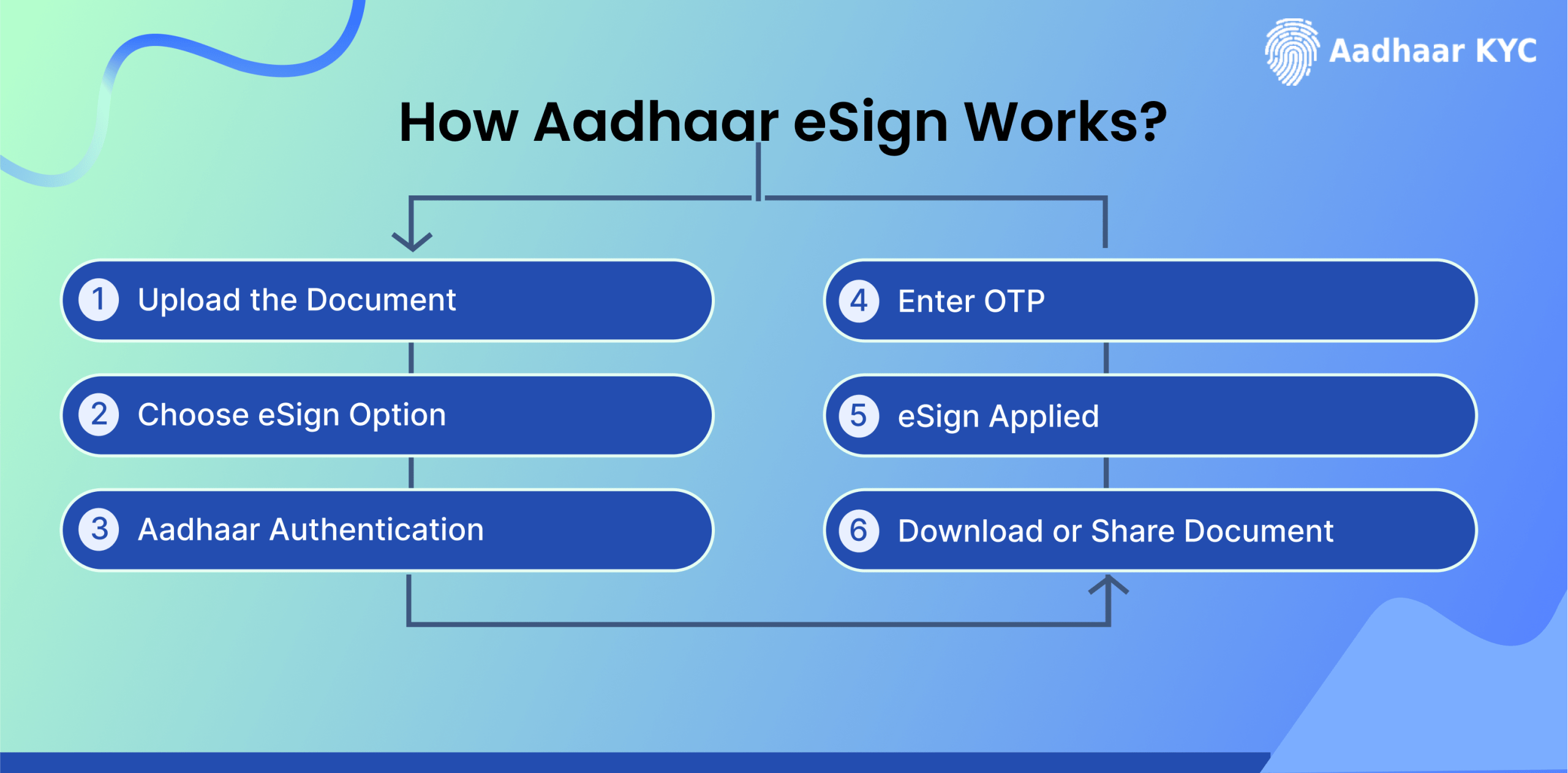 Aadhaar KYC

How Aadhaar eSign Works?

1 Upload the Document

2 Choose eSign Option

3 Aadhaar Authentication

4 Enter OTP

5 eSign Applied

6 Download or Share Document